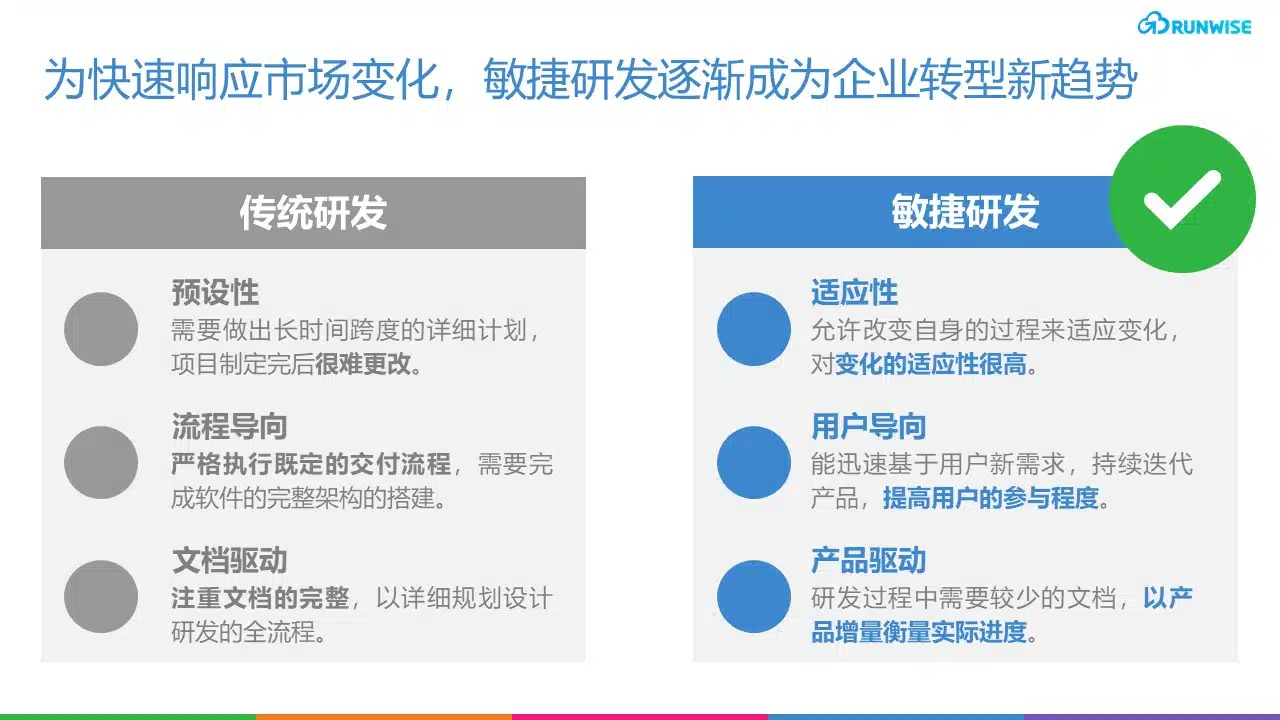 RUNWISE

为快速响应市场变化，敏捷研发逐渐成为企业转型新趋势

传统研发

预设性
需要做出长时间跨度的详细计划，项目制定完后很难更改。

流程导向
严格执行既定的交付流程，需要完成软件的完整架构的搭建。

文档驱动
注重文档的完整，以详细规划设计研发的全流程。

敏捷研发

适应性
允许改变自身的过程来适应变化，对变化的适应性很高。

用户导向
能迅速基于用户新需求，持续迭代产品，提高用户的参与程度。

产品驱动
研发过程中需要较少的文档，以产品增量衡量实际进度。